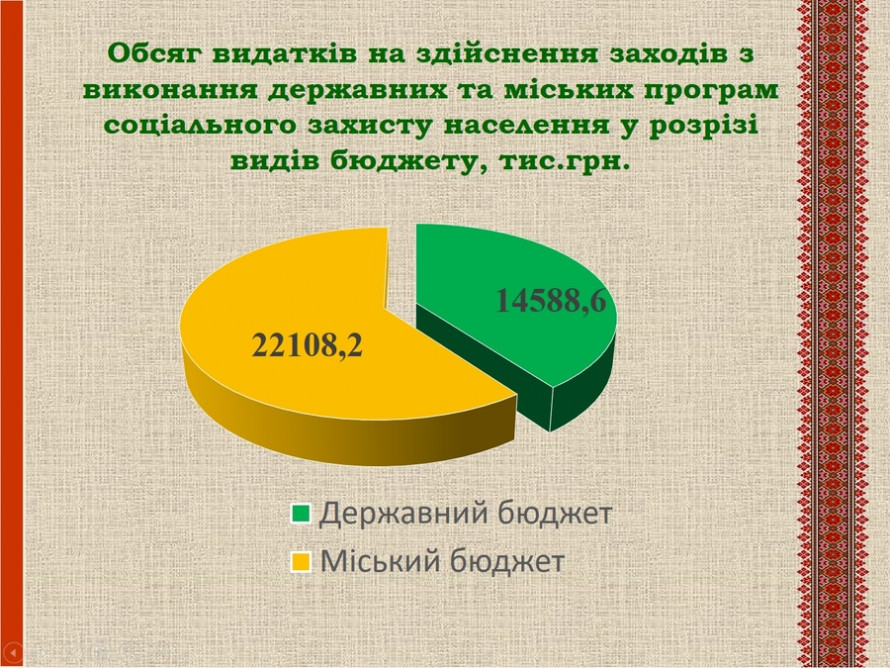 Обсяг видатків на здійснення заходів з виконання державних та міських програм соціального захисту населення у розрізі видів бюджету, тис.грн.

14588,6

22108,2

Державний бюджет

Міський бюджет